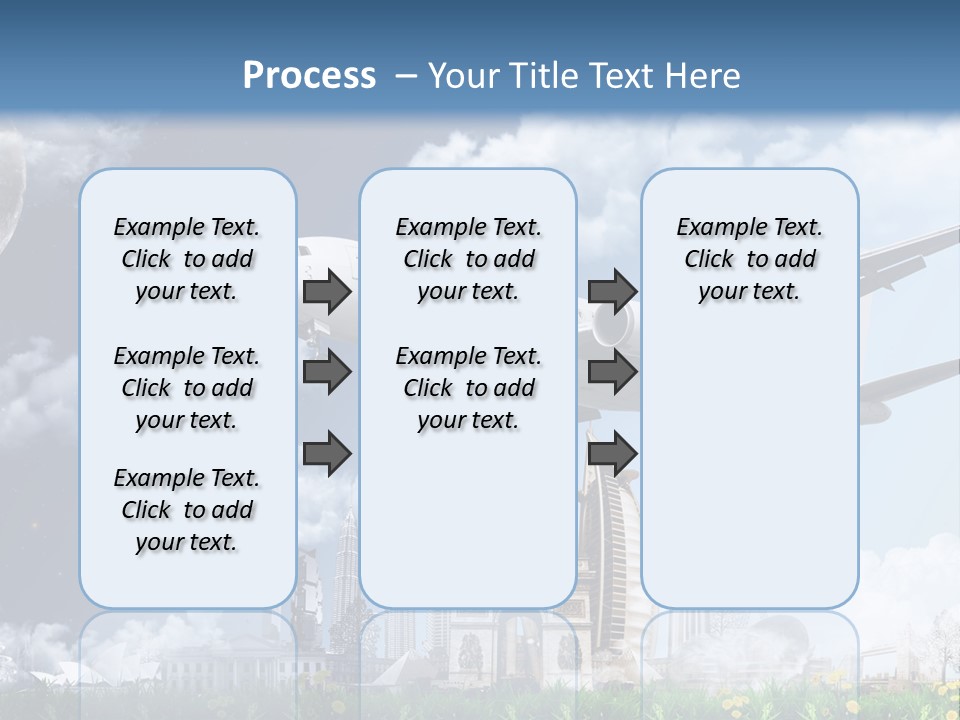 Process – Your Title Text Here

Example Text. Click to add your text.

Example Text. Click to add your text.

Example Text. Click to add your text.

Example Text. Click to add your text.

Example Text. Click to add your text.

Example Text. Click to add your text.